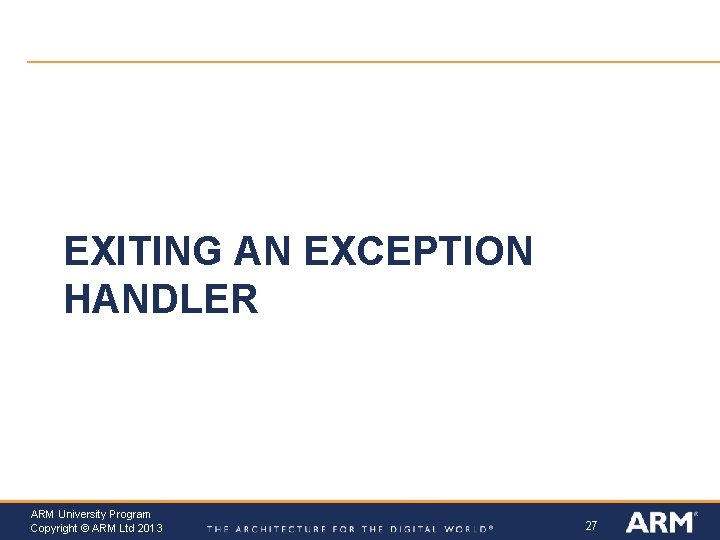 EXITING AN EXCEPTION HANDLER

ARM University Program
Copyright © ARM Ltd 2013

THE ARCHITECTURE FOR THE DIGITAL WORLD®

27

ARM®